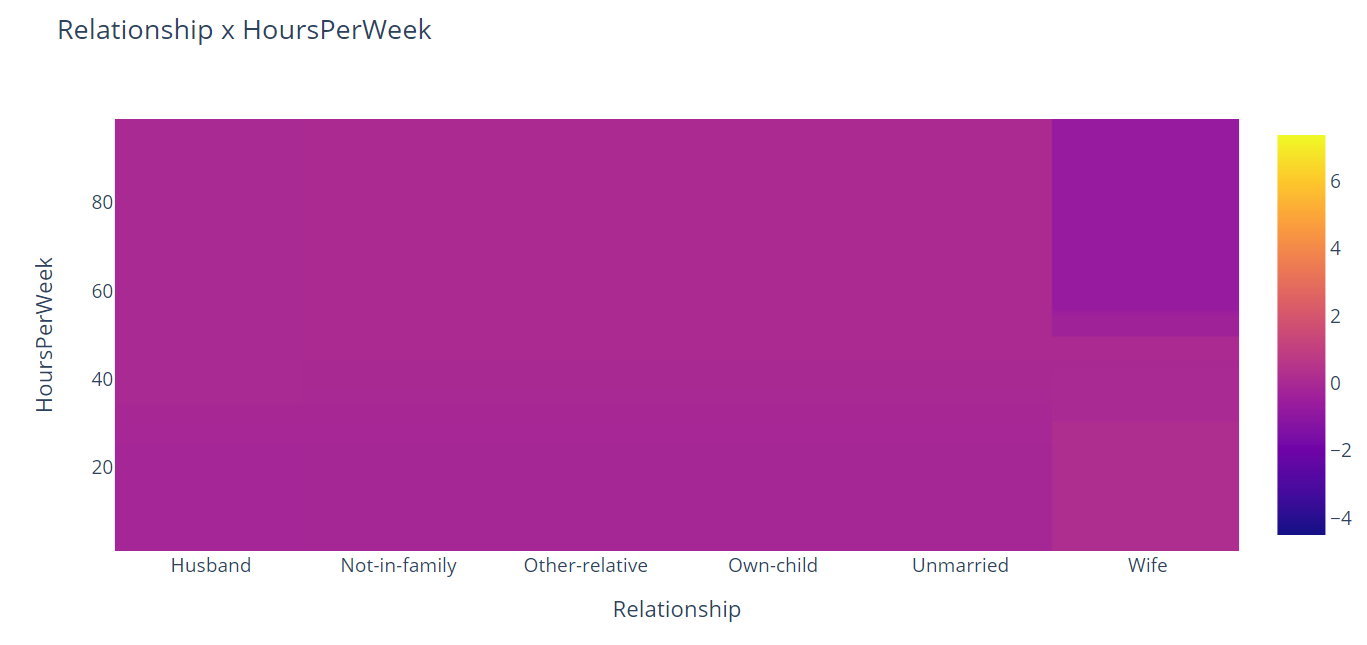 Relationship x HoursPerWeek

HoursPerWeek

80
60
40
20

Husband
Not-in-family
Other-relative
Own-child
Unmarried
Wife

Relationship

6
4
2
0
−2
−4